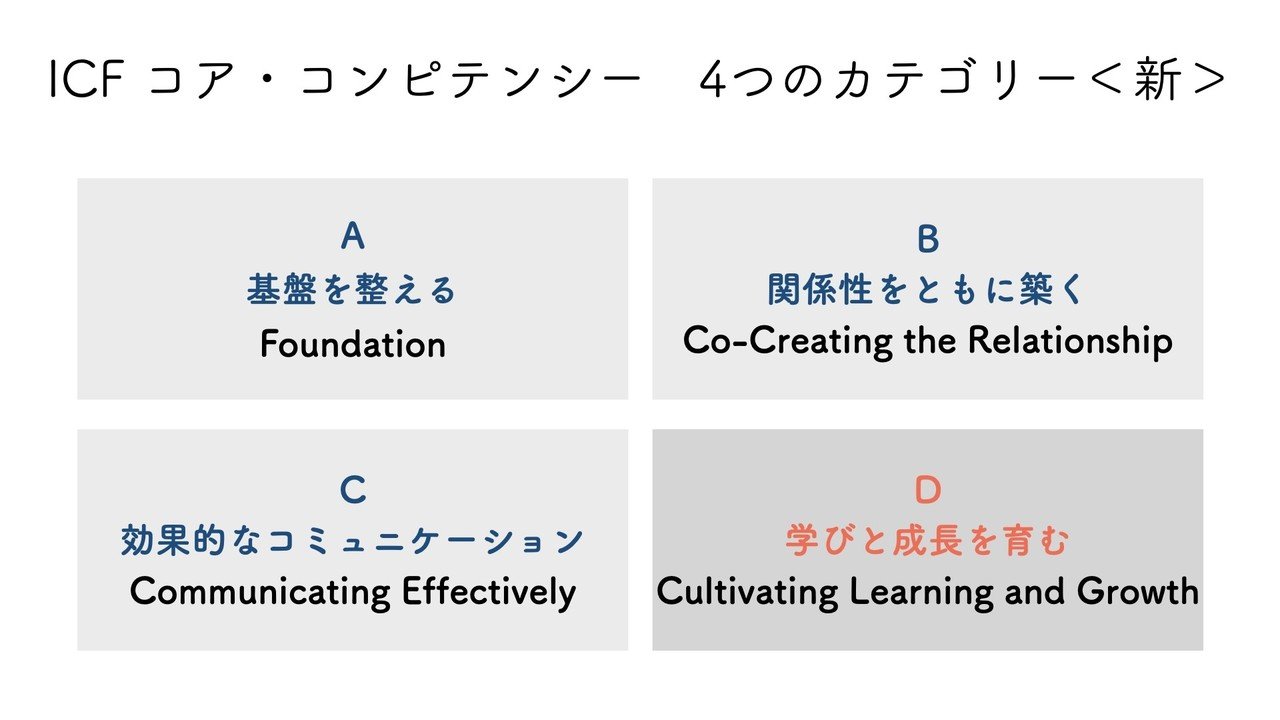 ICF コア・コンピテンシー　4つのカテゴリー＜新＞

A
基盤を整える
Foundation

B
関係性をともに築く
Co-Creating the Relationship

C
効果的なコミュニケーション
Communicating Effectively

D
学びと成長を育む
Cultivating Learning and Growth